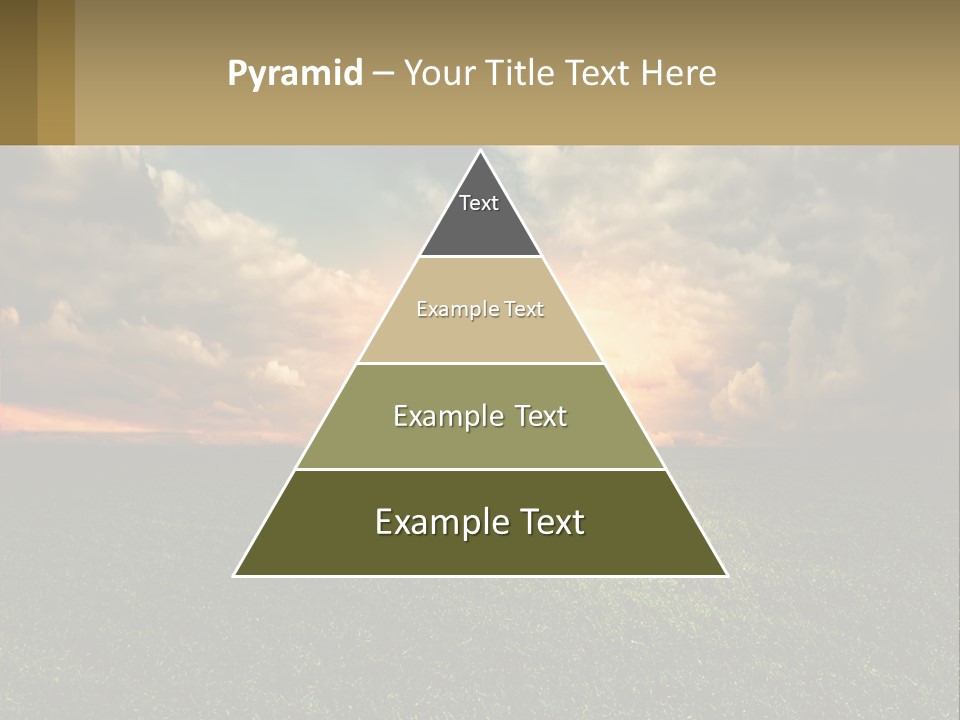 Pyramid – Your Title Text Here

Text

Example Text

Example Text

Example Text